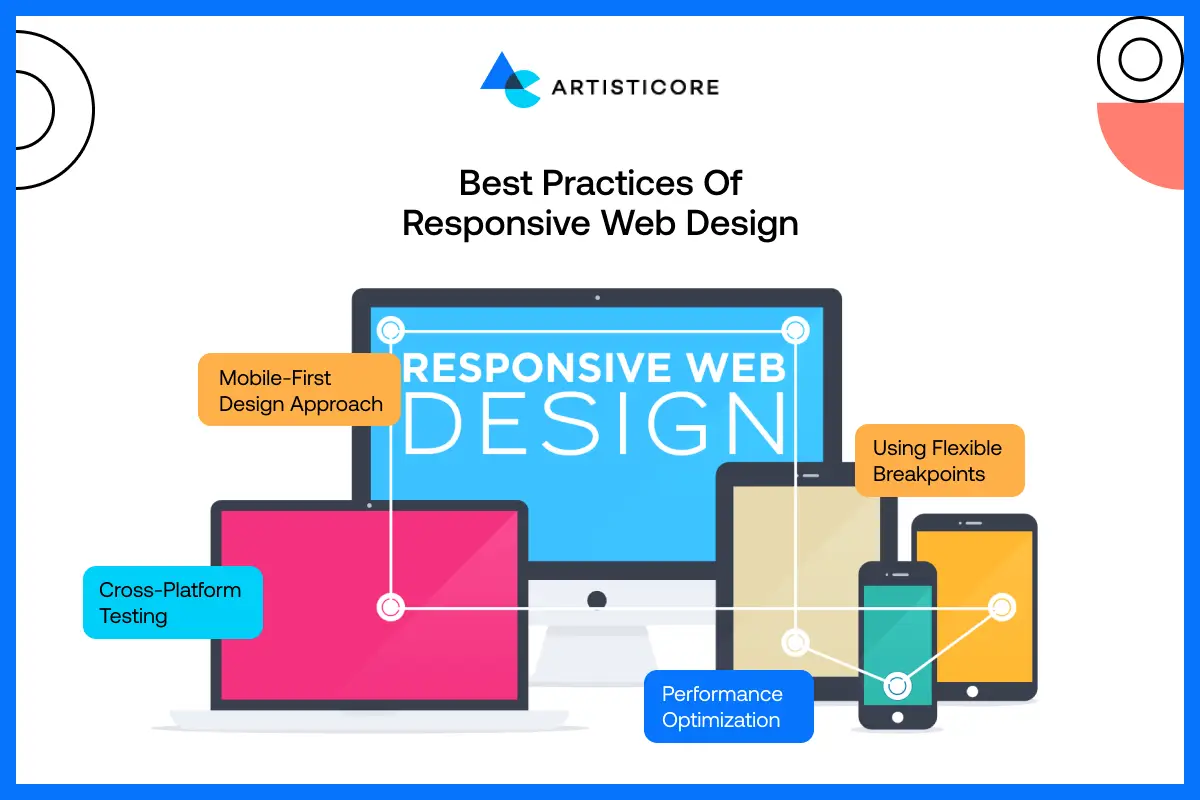 ARTISTICORE

Best Practices Of
Responsive Web Design

RESPONSIVE WEB
DESIGN

Mobile-First
Design Approach

Using Flexible
Breakpoints

Cross-Platform
Testing

Performance
Optimization